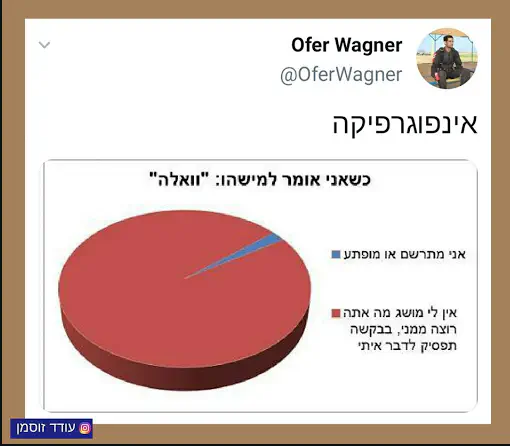 Ofer Wagner
@OferWagner

אינפוגרפיקה

כשאני אומר למישהו: "וואלה"

אני מתרשם או מופתע

אין לי מושג מה אתה רוצה ממני, בבקשה תפסיק לדבר איתי

עודד זוסמן